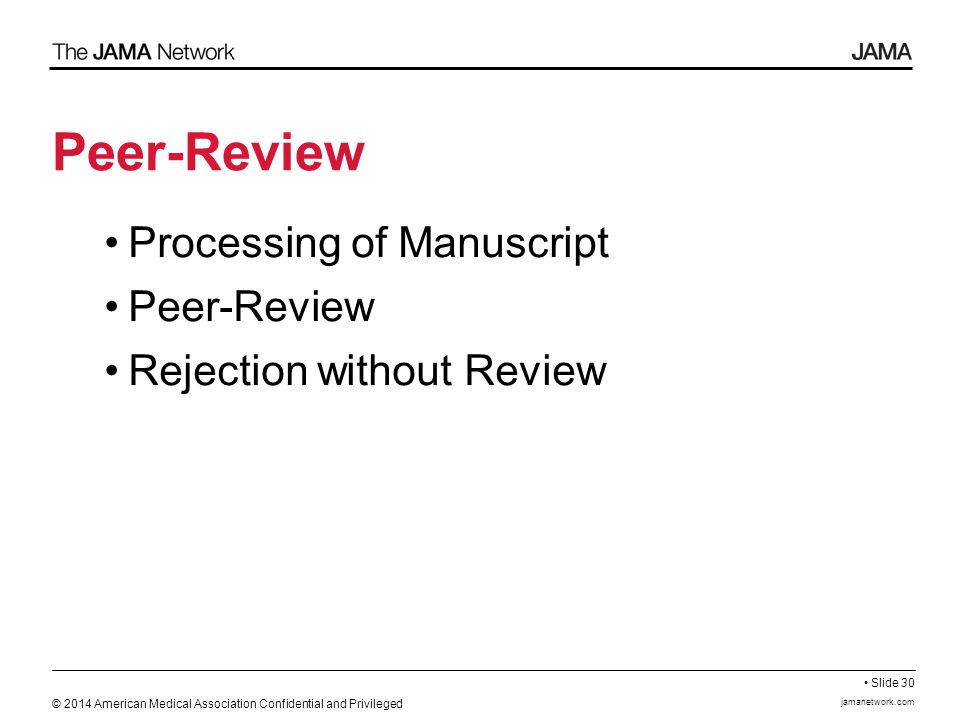 The JAMA Network

JAMA

Peer-Review

• Processing of Manuscript
• Peer-Review
• Rejection without Review

• Slide 30

© 2014 American Medical Association Confidential and Privileged

jamanetwork.com